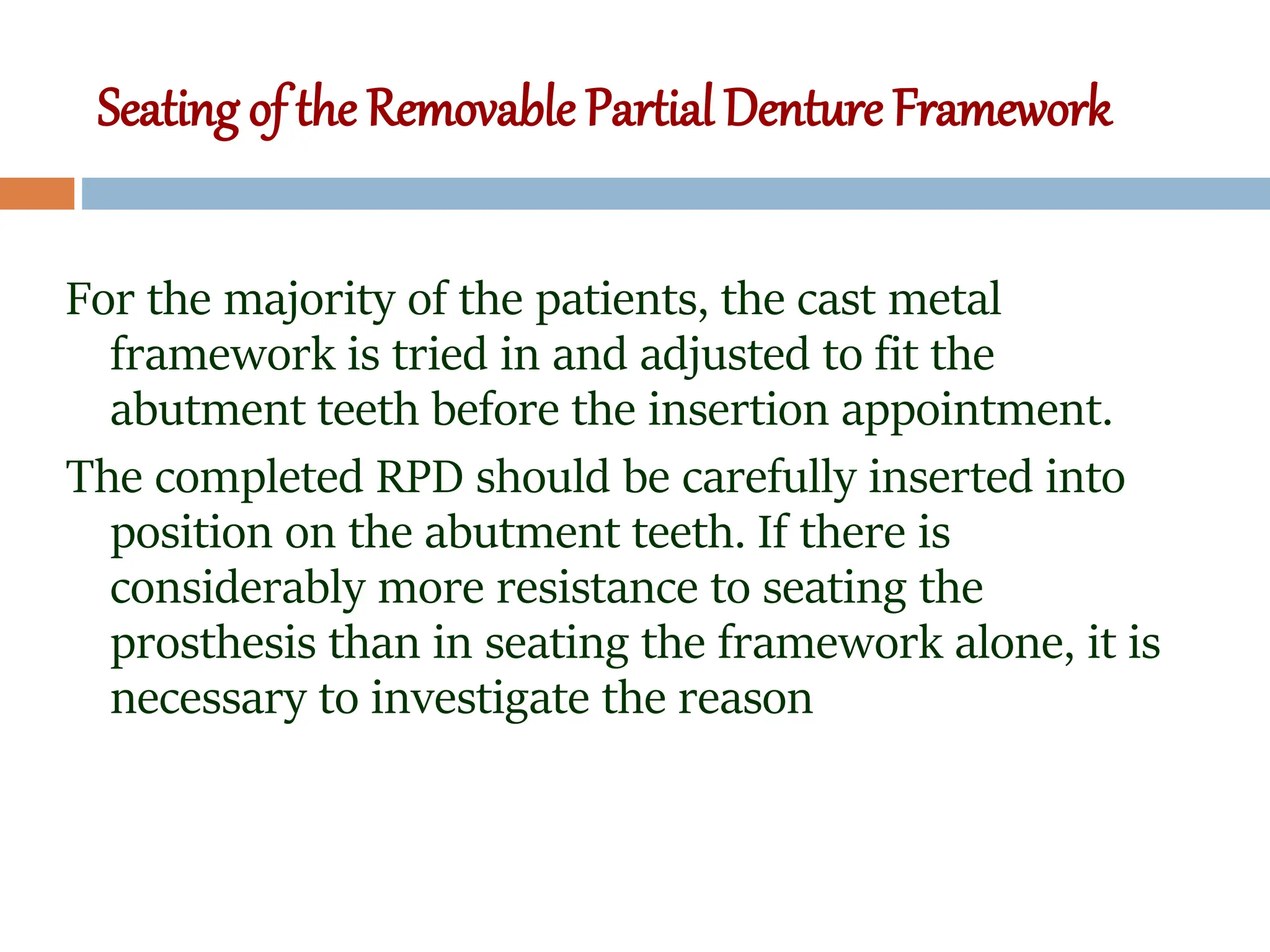 Seating of the Removable Partial Denture Framework

For the majority of the patients, the cast metal framework is tried in and adjusted to fit the abutment teeth before the insertion appointment.

The completed RPD should be carefully inserted into position on the abutment teeth. If there is considerably more resistance to seating the prosthesis than in seating the framework alone, it is necessary to investigate the reason